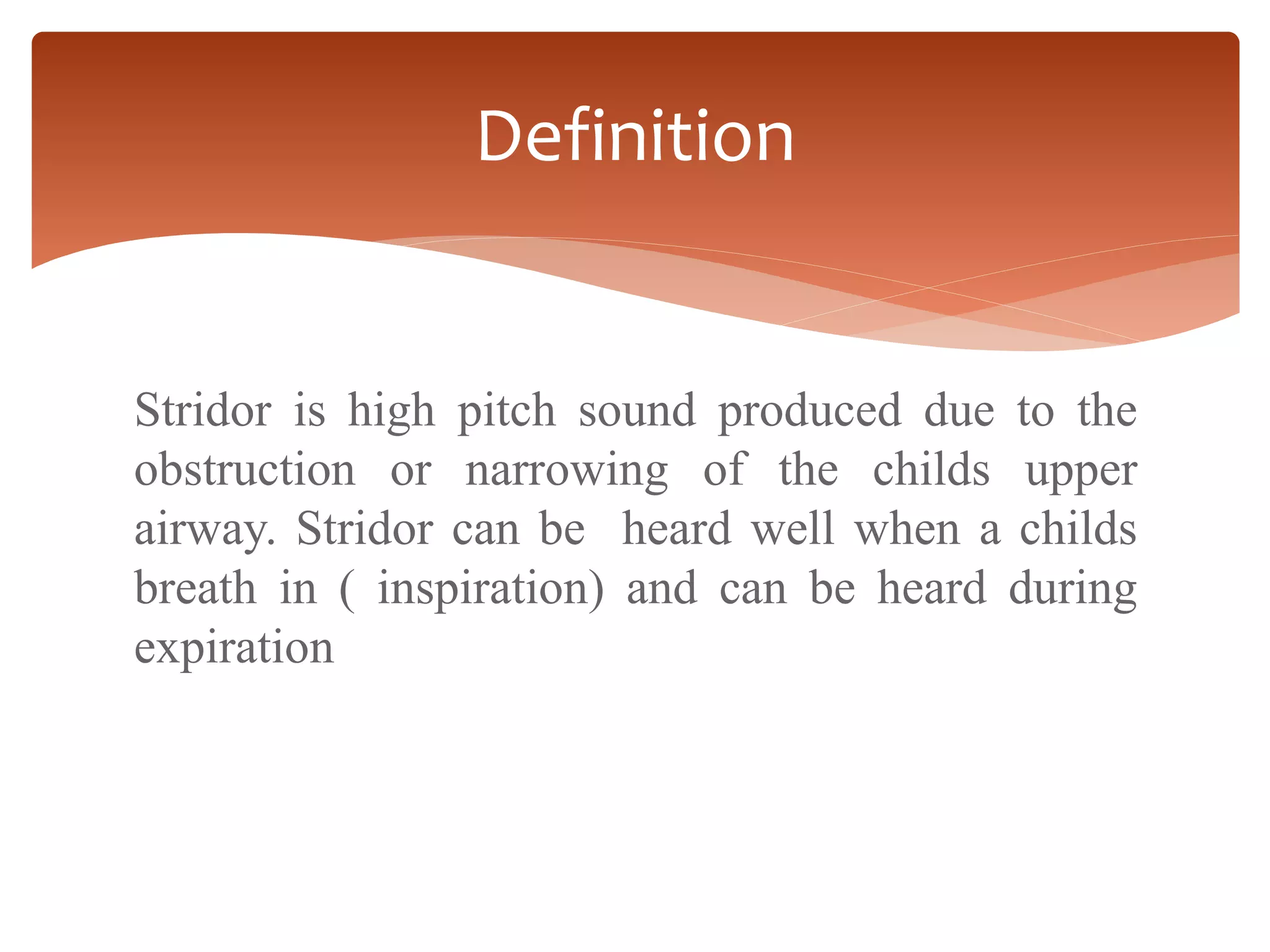 Definition

Stridor is high pitch sound produced due to the obstruction or narrowing of the childs upper airway. Stridor can be heard well when a childs breath in ( inspiration) and can be heard during expiration